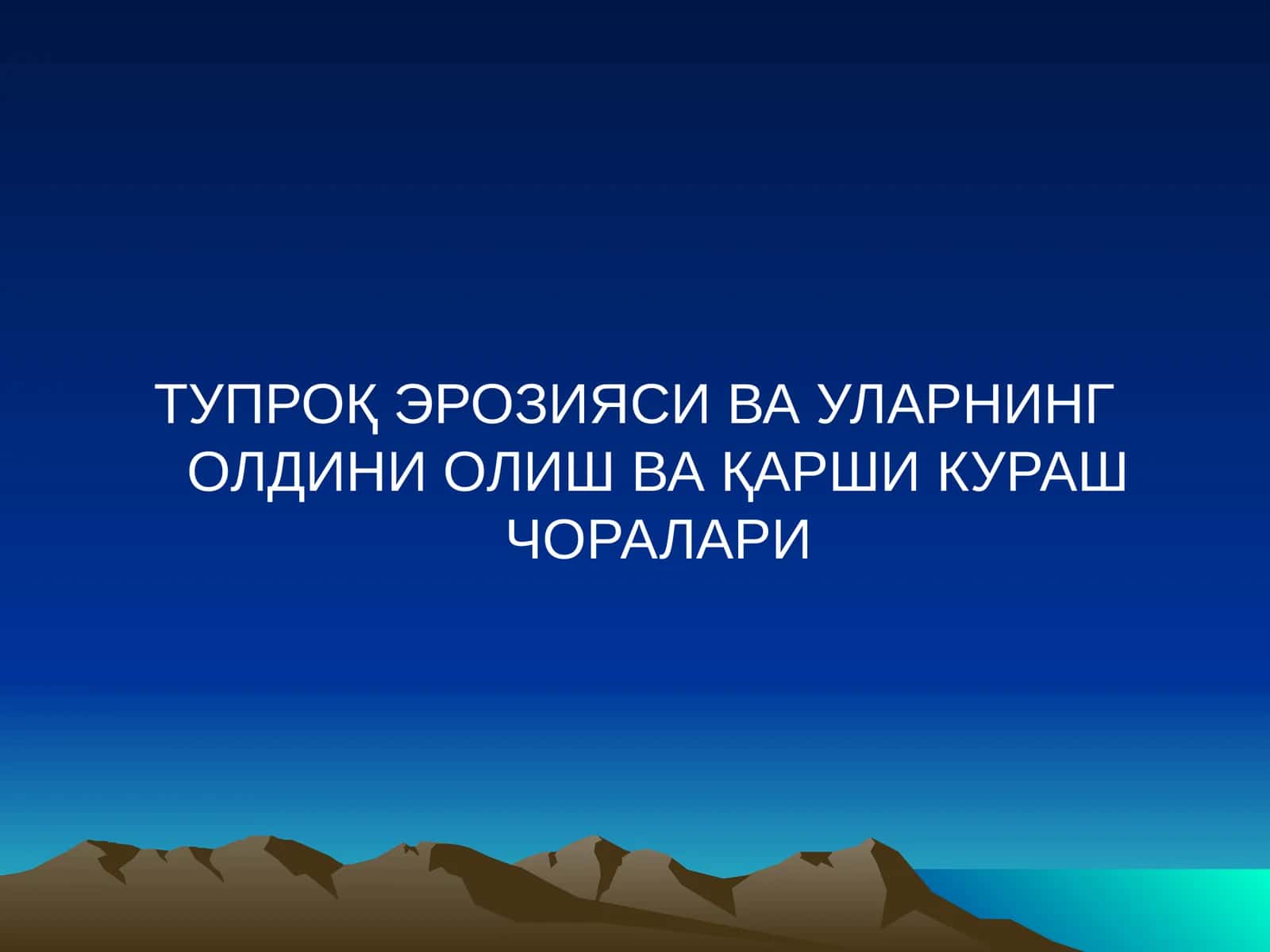 ТУПРОҚ ЭРОЗИЯСИ ВА УЛАРНИНГ ОЛДИНИ ОЛИШ ВА ҚАРШИ КУРАШ ЧОРАЛАРИ